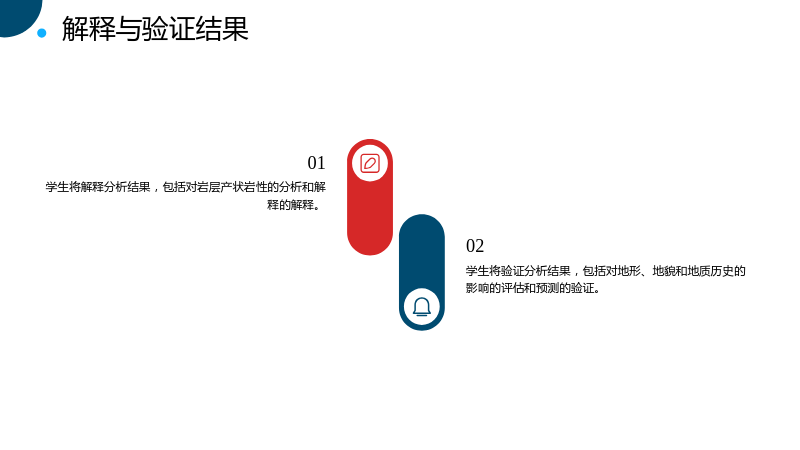 解释与验证结果

01

学生将解释分析结果，包括对岩层产状岩性的分析和解释的解释。

02

学生将验证分析结果，包括对地形、地貌和地质历史的影响的评估和预测的验证。